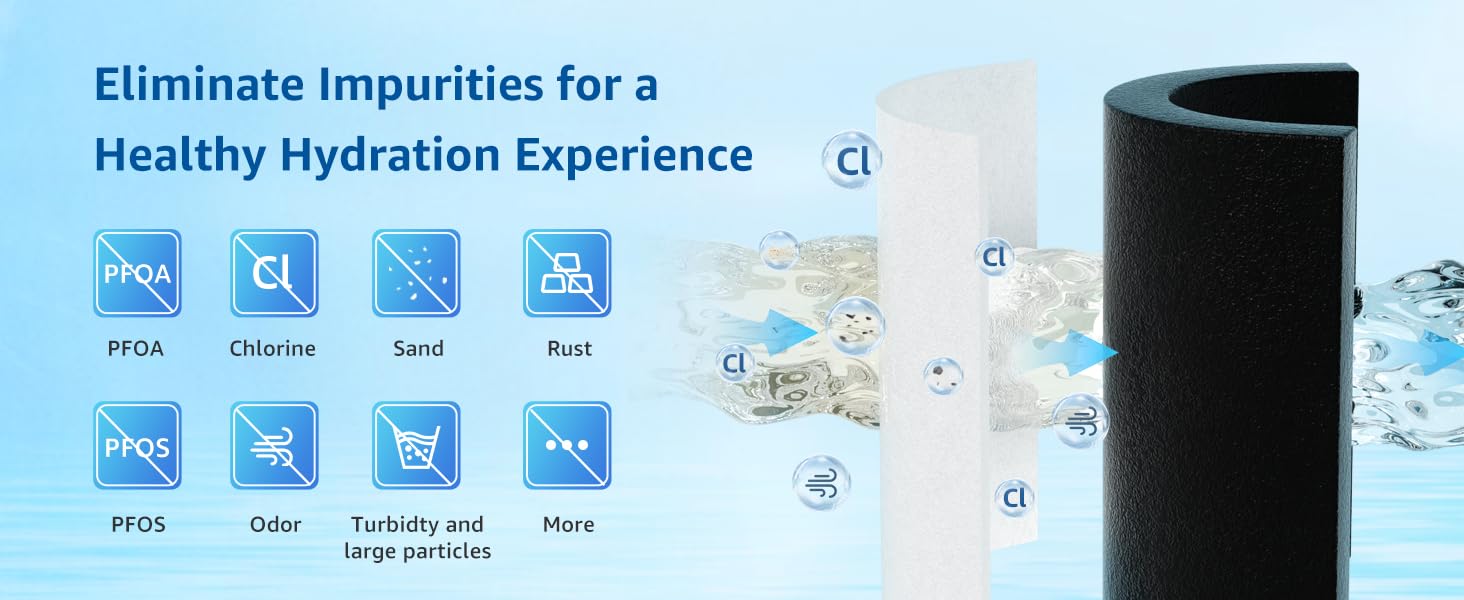 Eliminate Impurities for a Healthy Hydration Experience

PFOA
PFOA

Cl
Chlorine

Sand

Rust

PFOS
PFOS

Odor

Turbidty and large particles

More

Cl

Cl

Cl

Cl